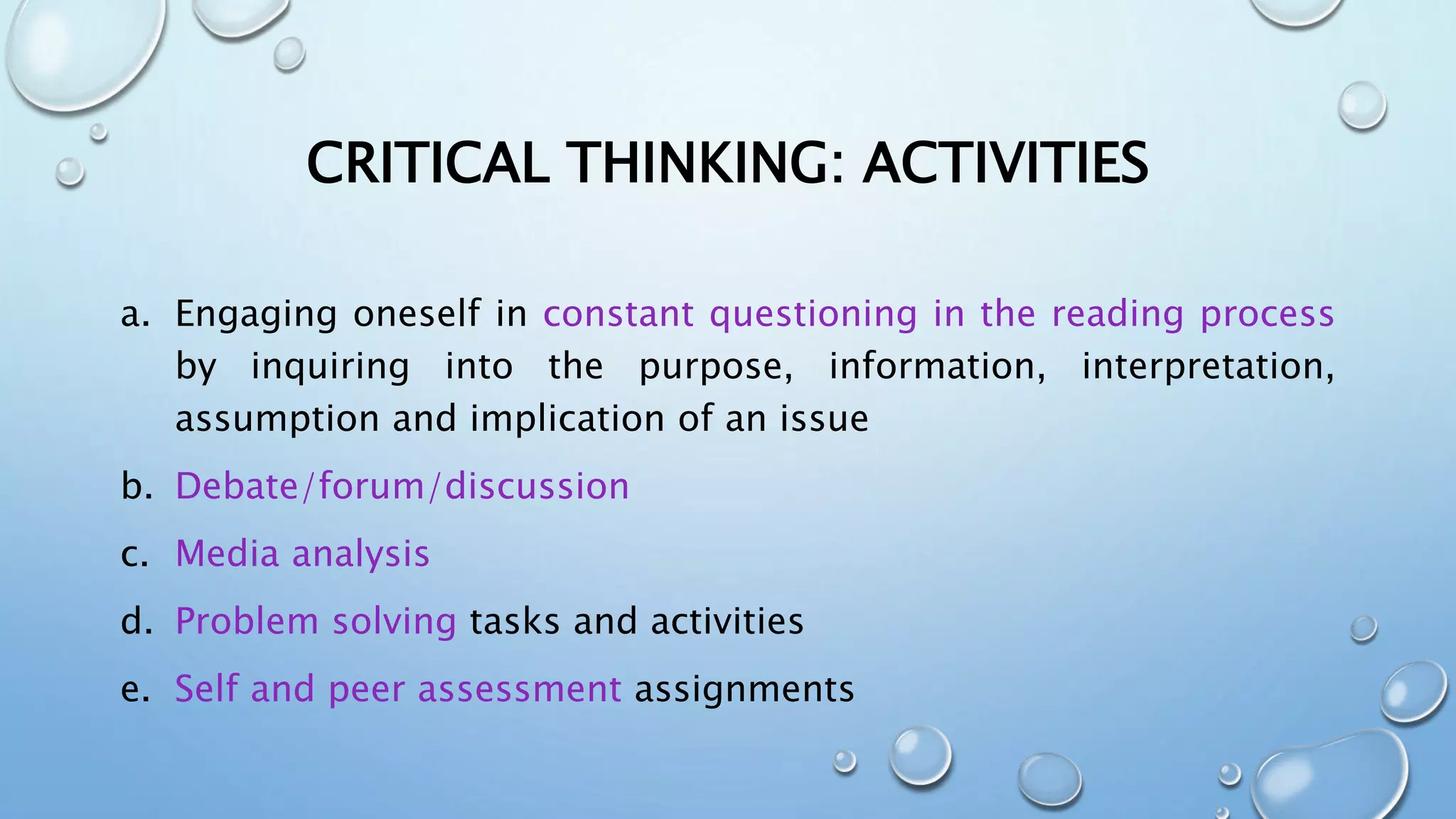 CRITICAL THINKING: ACTIVITIES

a. Engaging oneself in constant questioning in the reading process by inquiring into the purpose, information, interpretation, assumption and implication of an issue

b. Debate/forum/discussion

c. Media analysis

d. Problem solving tasks and activities

e. Self and peer assessment assignments